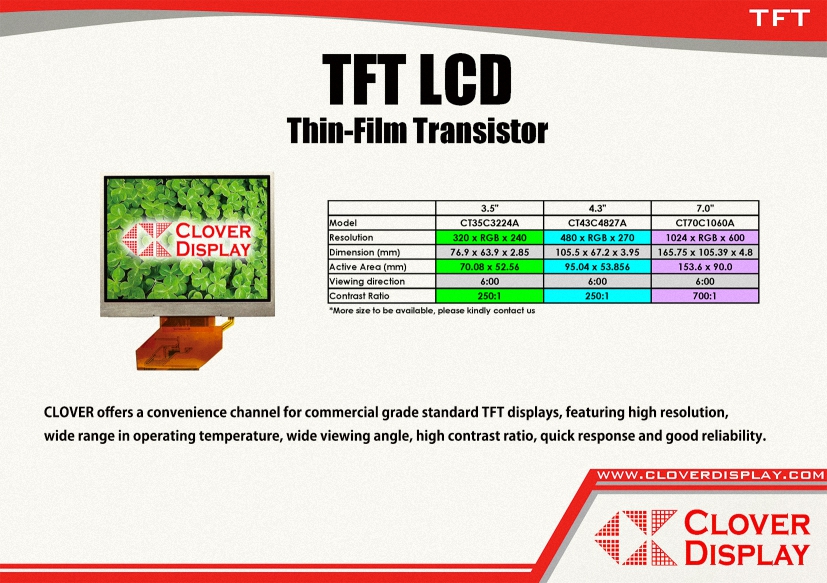 TFT

TFT LCD
Thin-Film Transistor

CLOVER DISPLAY

| | 3.5" | 4.3" | 7.0" |
|---|---|---|---|
| Model | CT35C3224A | CT43C4827A | CT70C1060A |
| Resolution | 320 x RGB x 240 | 480 x RGB x 270 | 1024 x RGB x 600 |
| Dimension (mm) | 76.9 x 63.9 x 2.85 | 105.5 x 67.2 x 3.95 | 165.75 x 105.39 x 4.8 |
| Active Area (mm) | 70.08 x 52.56 | 95.04 x 53.856 | 153.6 x 90.0 |
| Viewing direction | 6:00 | 6:00 | 6:00 |
| Contrast Ratio | 250:1 | 250:1 | 700:1 |

*More size to be available, please kindly contact us

CLOVER offers a convenience channel for commercial grade standard TFT displays, featuring high resolution, wide range in operating temperature, wide viewing angle, high contrast ratio, quick response and good reliability.

WWW.CLOVERDISPLAY.COM

CLOVER DISPLAY